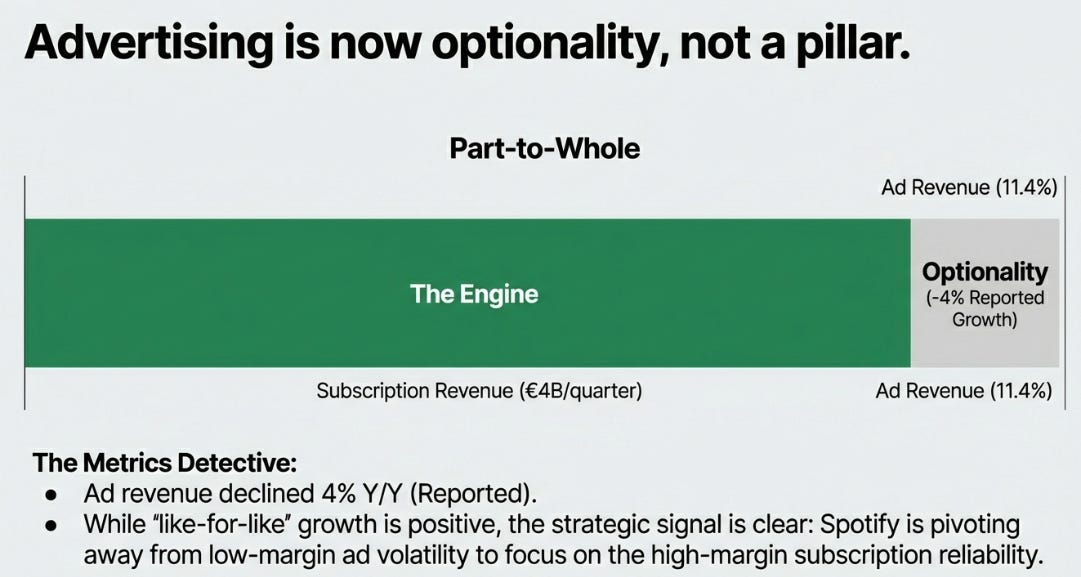 Advertising is now optionality, not a pillar.

Part-to-Whole

Ad Revenue (11.4%)

The Engine

Optionality
(-4% Reported Growth)

Subscription Revenue (€4B/quarter)

Ad Revenue (11.4%)

The Metrics Detective:
- Ad revenue declined 4% Y/Y (Reported).
- While "like-for-like" growth is positive, the strategic signal is clear: Spotify is pivoting away from low-margin ad volatility to focus on the high-margin subscription reliability.